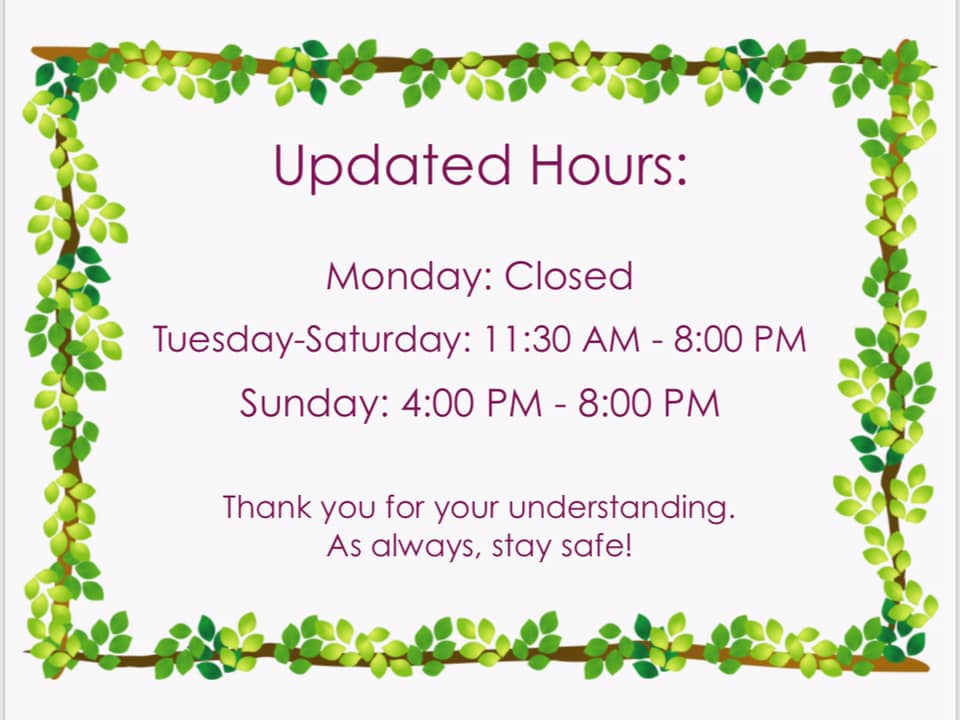 Updated Hours:

Monday: Closed

Tuesday-Saturday: 11:30 AM - 8:00 PM

Sunday: 4:00 PM - 8:00 PM

Thank you for your understanding.
As always, stay safe!